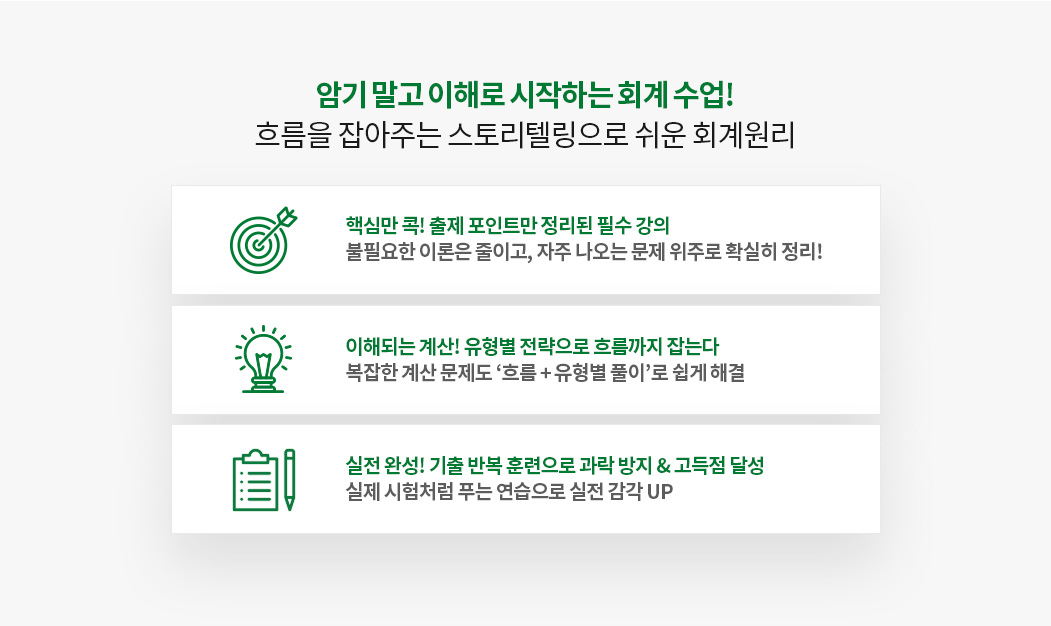 암기 말고 이해로 시작하는 회계 수업!
흐름을 잡아주는 스토리텔링으로 쉬운 회계원리

핵심만 콕! 출제 포인트만 정리된 필수 강의
불필요한 이론은 줄이고, 자주 나오는 문제 위주로 확실히 정리!

이해되는 계산! 유형별 전략으로 흐름까지 잡는다
복잡한 계산 문제도 ‘흐름 + 유형별 풀이’로 쉽게 해결

실전 완성! 기출 반복 훈련으로 과락 방지 & 고득점 달성
실제 시험처럼 푸는 연습으로 실전 감각 UP